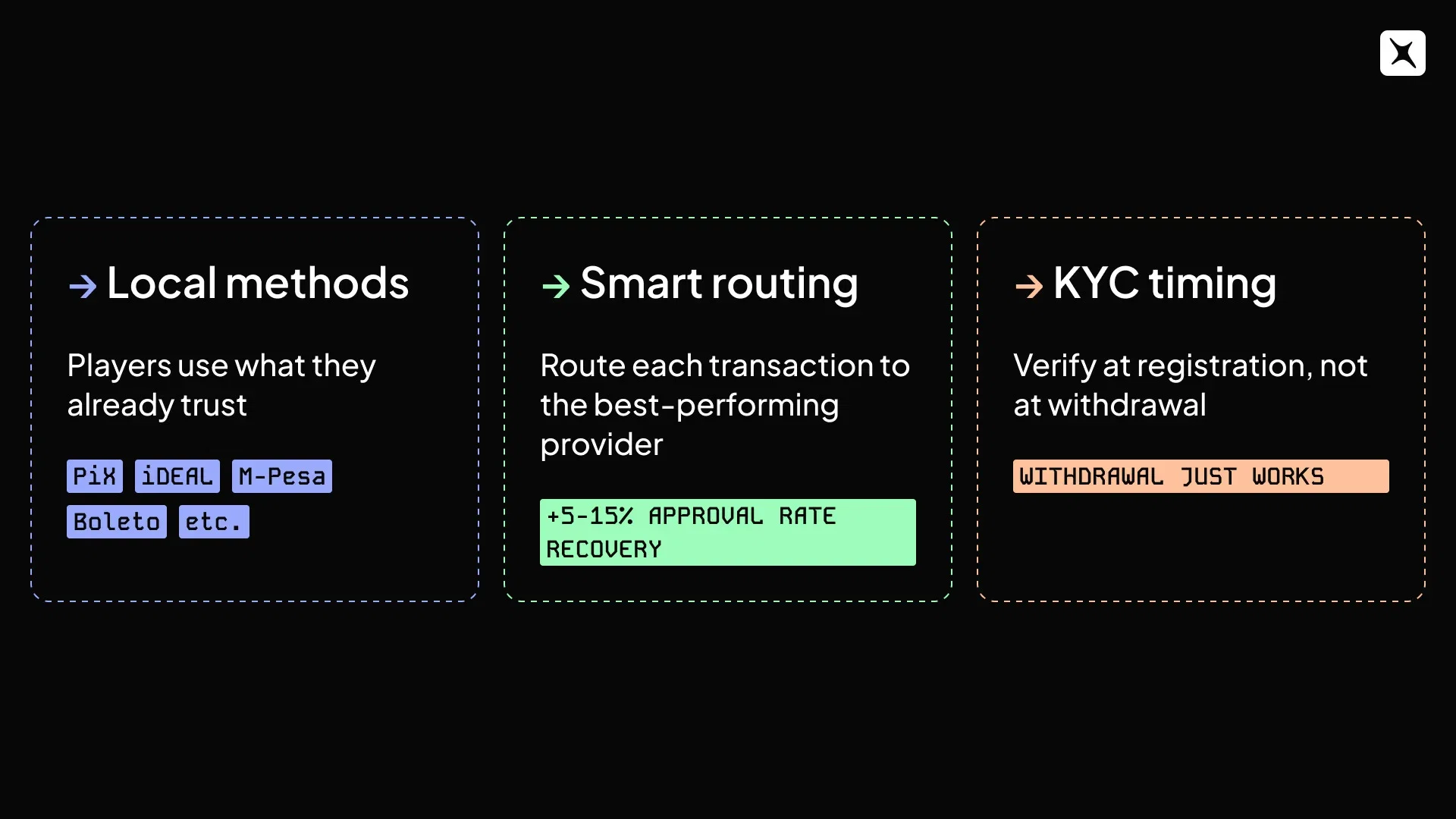 → Local methods

Players use what they already trust

PiX iDEAL M-Pesa Boleto etc.

→ Smart routing

Route each transaction to the best-performing provider

+5-15% APPROVAL RATE RECOVERY

→ KYC timing

Verify at registration, not at withdrawal

WITHDRAWAL JUST WORKS